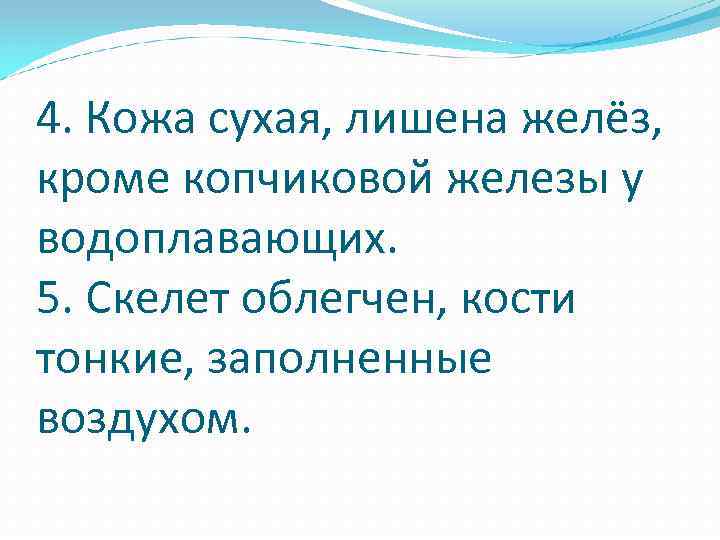 4. Кожа сухая, лишена желёз, кроме копчиковой железы у водоплавающих.
5. Скелет облегчен, кости тонкие, заполненные воздухом.